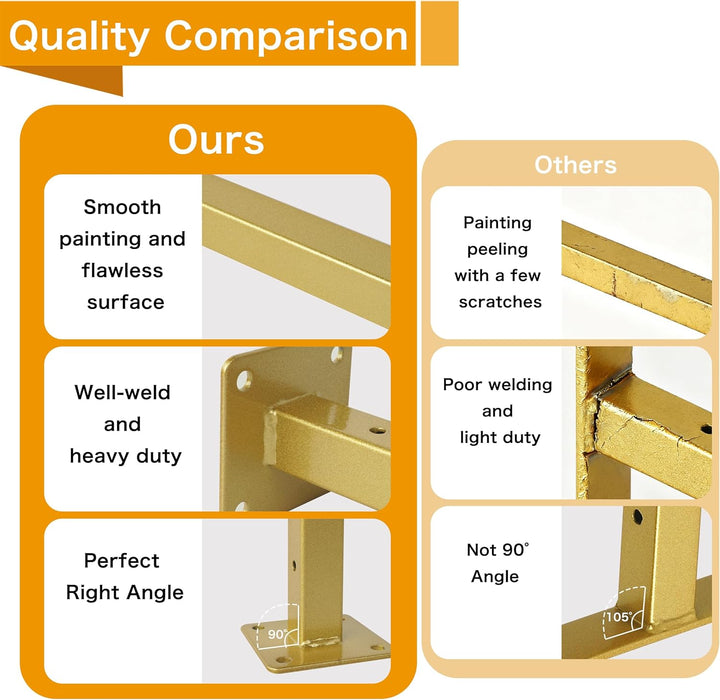 Quality Comparison

Ours

Smooth painting and flawless surface

Well-weld and heavy duty

Perfect Right Angle

90°

Others

Painting peeling with a few scratches

Poor welding and light duty

Not 90° Angle

105°